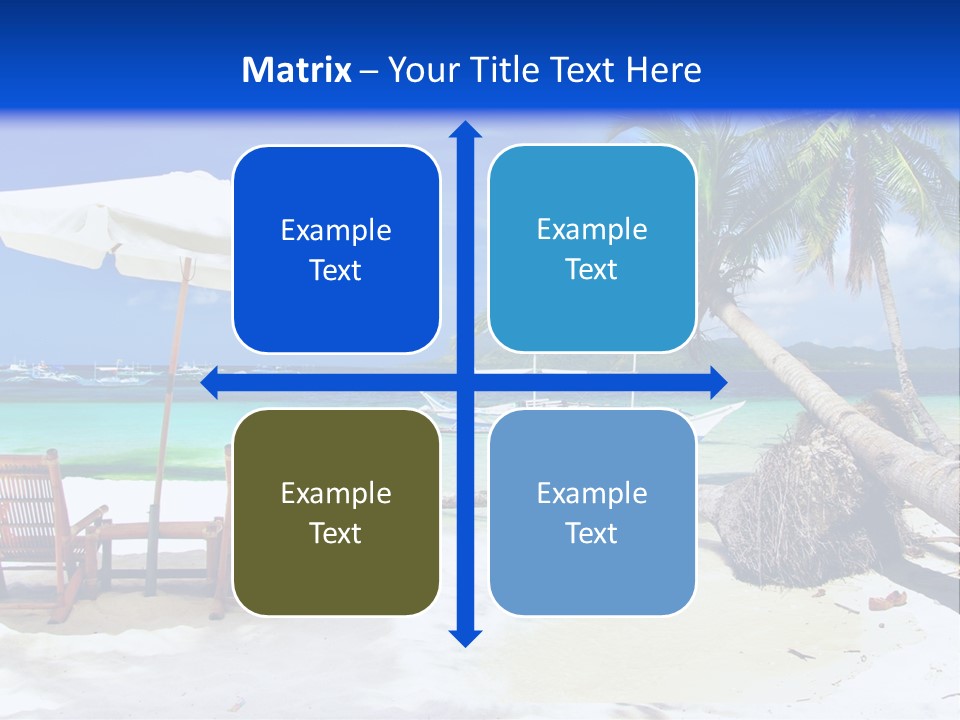 Matrix – Your Title Text Here

Example Text

Example Text

Example Text

Example Text